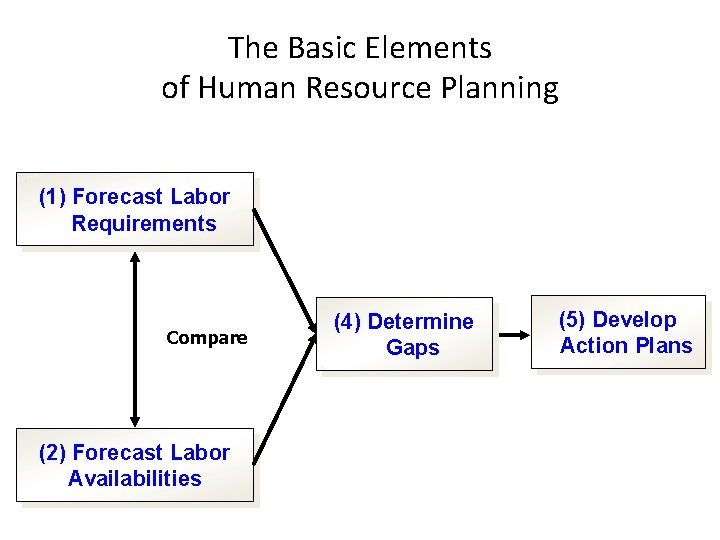 The Basic Elements of Human Resource Planning

(1) Forecast Labor Requirements

Compare

(2) Forecast Labor Availabilities

(4) Determine Gaps

(5) Develop Action Plans